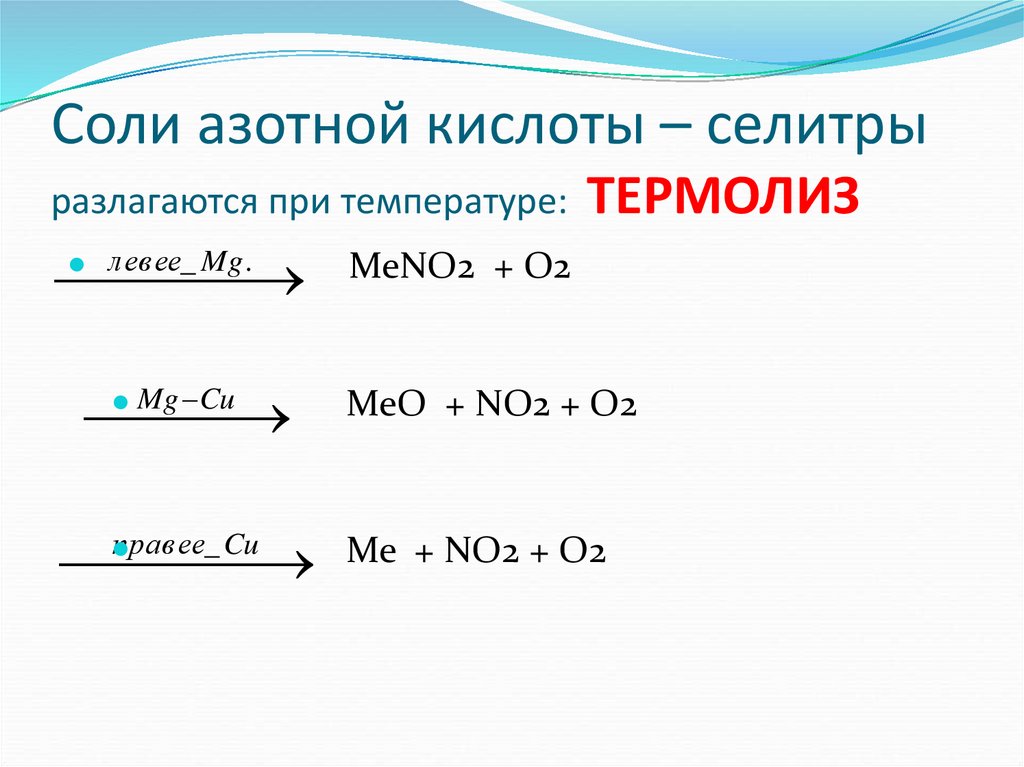 Соли азотной кислоты – селитры

разлагаются при температуре: ТЕРМОЛИЗ

$\xrightarrow{левее\_Mg.}$ MeNO2 + O2

$\xrightarrow{Mg-Cu}$ MeO + NO2 + O2

$\xrightarrow{правее\_Cu}$ Me + NO2 + O2